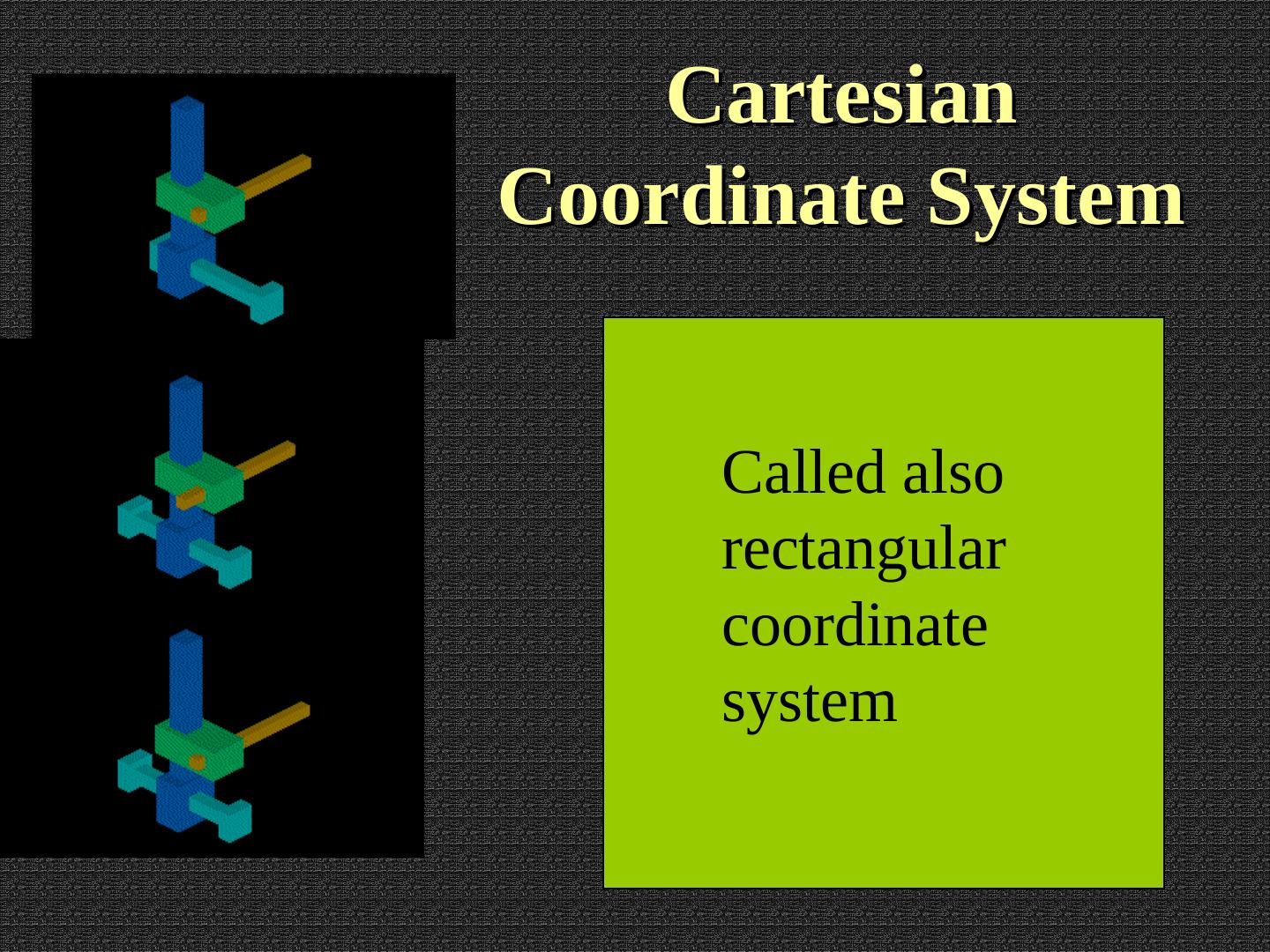 Cartesian Coordinate System

Called also rectangular coordinate system